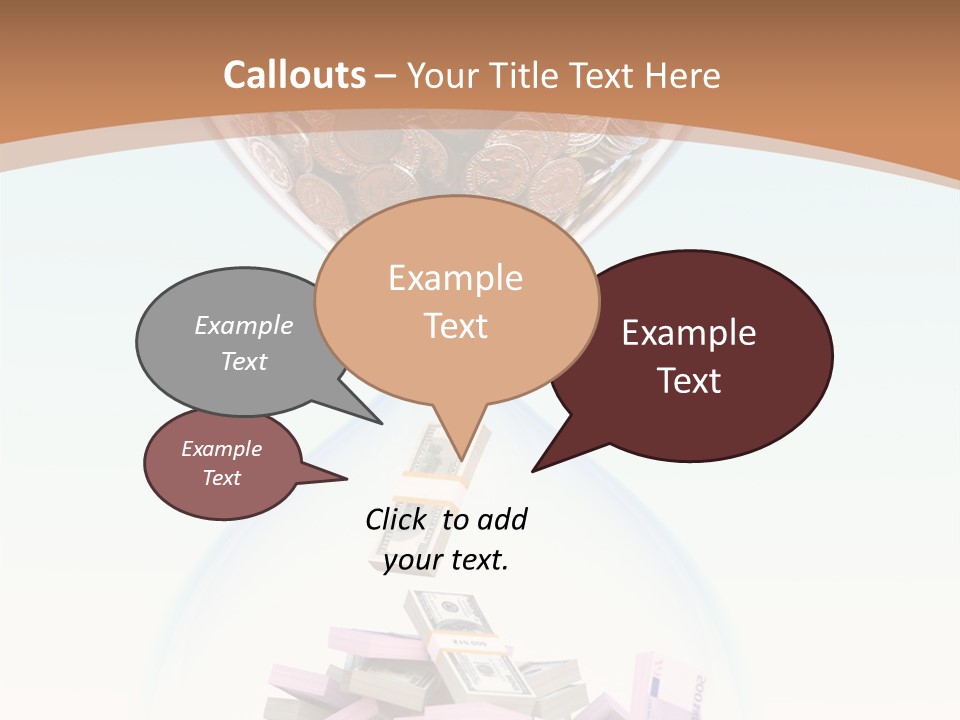 Callouts – Your Title Text Here

Example Text

Example Text

Example Text

Example Text

Click to add your text.